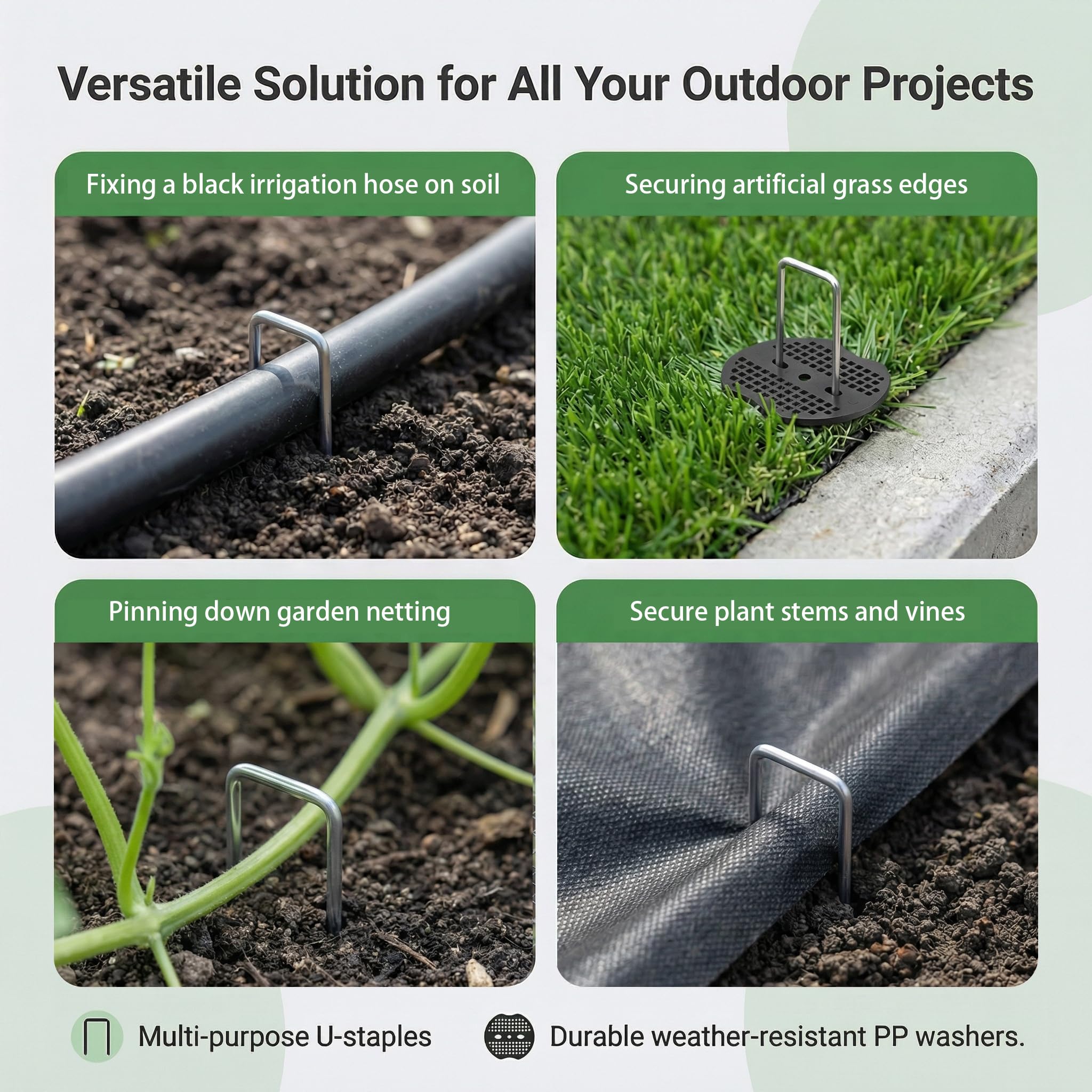 Versatile Solution for All Your Outdoor Projects

Fixing a black irrigation hose on soil

Securing artificial grass edges

Pinning down garden netting

Secure plant stems and vines

Multi-purpose U-staples

Durable weather-resistant PP washers.